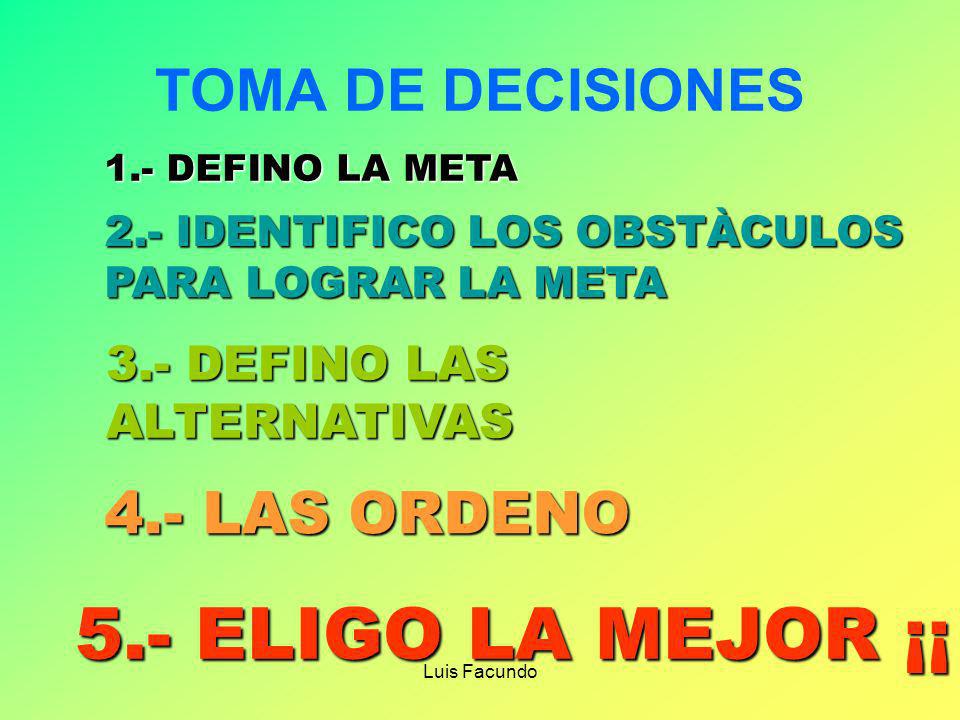 TOMA DE DECISIONES

1.- DEFINO LA META

2.- IDENTIFICO LOS OBSTÀCULOS PARA LOGRAR LA META

3.- DEFINO LAS ALTERNATIVAS

4.- LAS ORDENO

5.- ELIGO LA MEJOR ¡¡

Luis Facundo